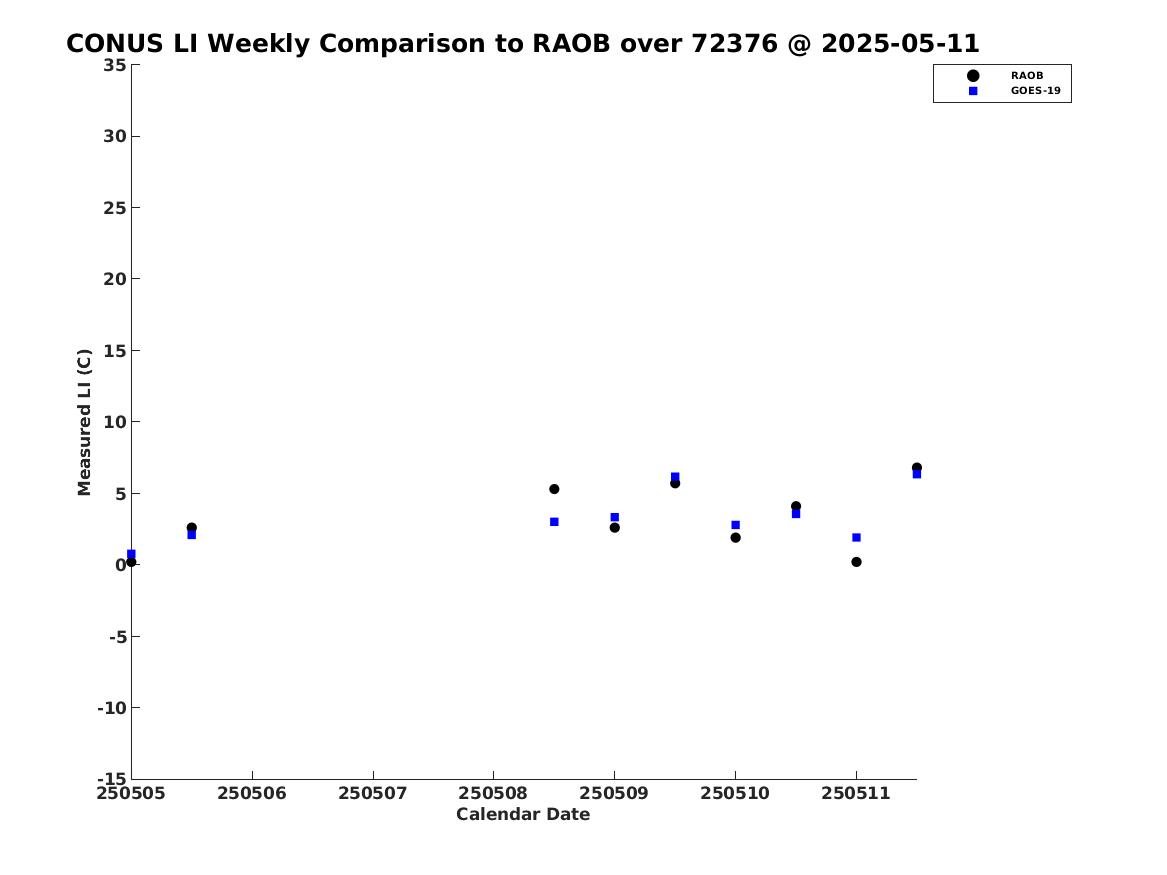 CONUS LI Weekly Comparison to RAOB over 72376 @ 2025-05-11

RAOB
GOES-19

Measured LI (C)

35
30
25
20
15
10
5
0
-5
-10
-15

250505 250506 250507 250508 250509 250510 250511

Calendar Date